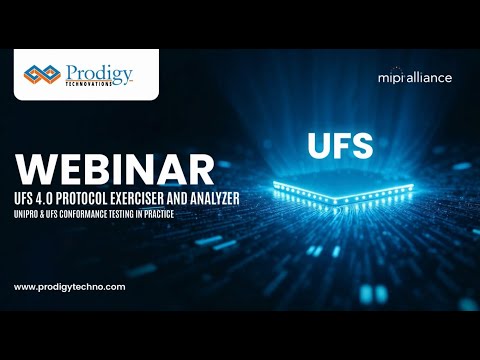 Prodigy
TECHNOVATIONS

mipi alliance

UFS

WEBINAR
UFS 4.0 PROTOCOL EXERCISER AND ANALYZER
UNIPRO & UFS CONFORMANCE TESTING IN PRACTICE

www.prodigytechno.com